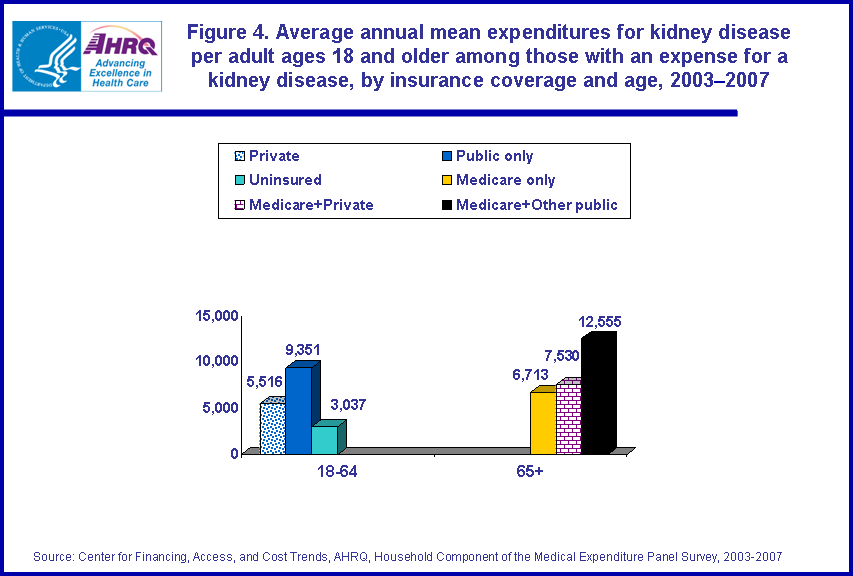 AHRQ
Advancing Excellence in Health Care

Figure 4. Average annual mean expenditures for kidney disease per adult ages 18 and older among those with an expense for a kidney disease, by insurance coverage and age, 2003–2007

Private
Public only
Uninsured
Medicare only
Medicare+Private
Medicare+Other public

15,000
10,000
5,000
0

5,516
9,351
3,037
6,713
7,530
12,555

18-64
65+

Source: Center for Financing, Access, and Cost Trends, AHRQ, Household Component of the Medical Expenditure Panel Survey, 2003-2007